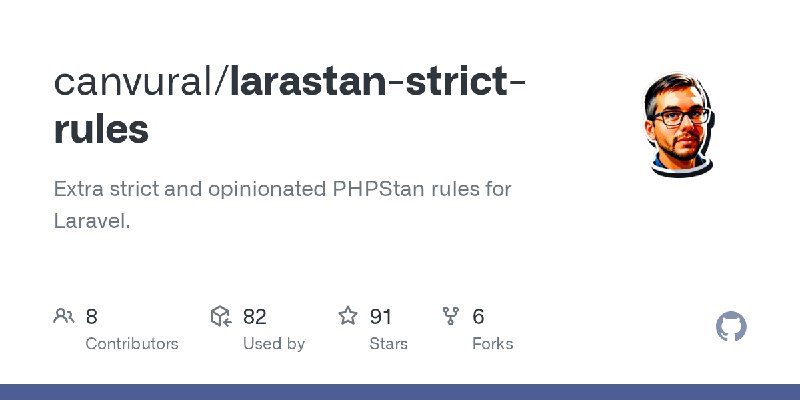 canvural/larastan-strict-rules

Extra strict and opinionated PHPStan rules for Laravel.

8
Contributors

82
Used by

91
Stars

6
Forks